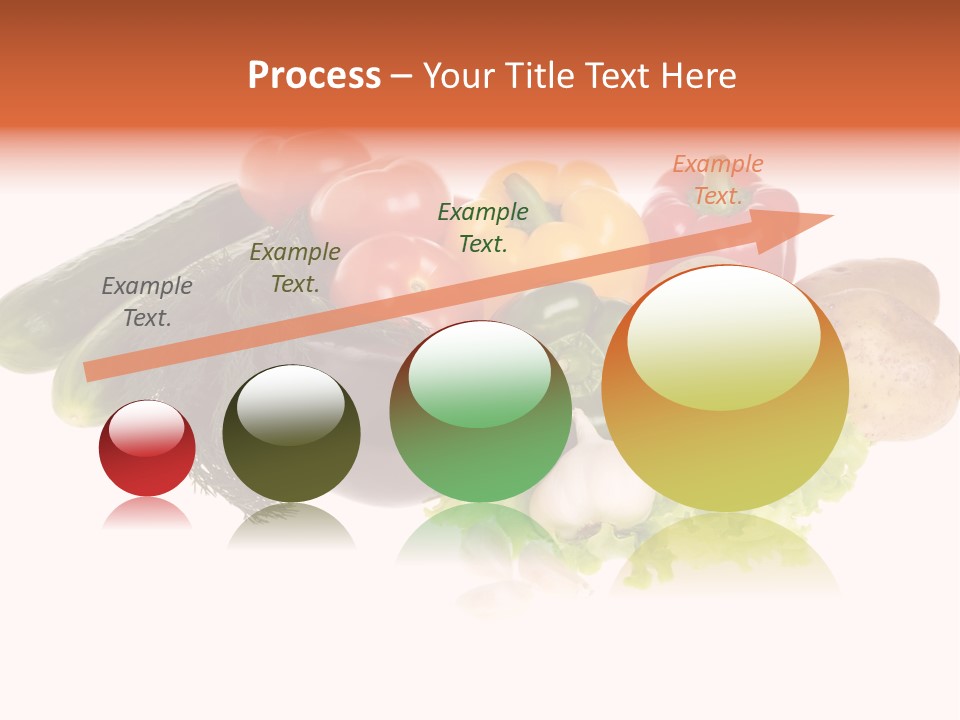 Process – Your Title Text Here

Example Text.

Example Text.

Example Text.

Example Text.